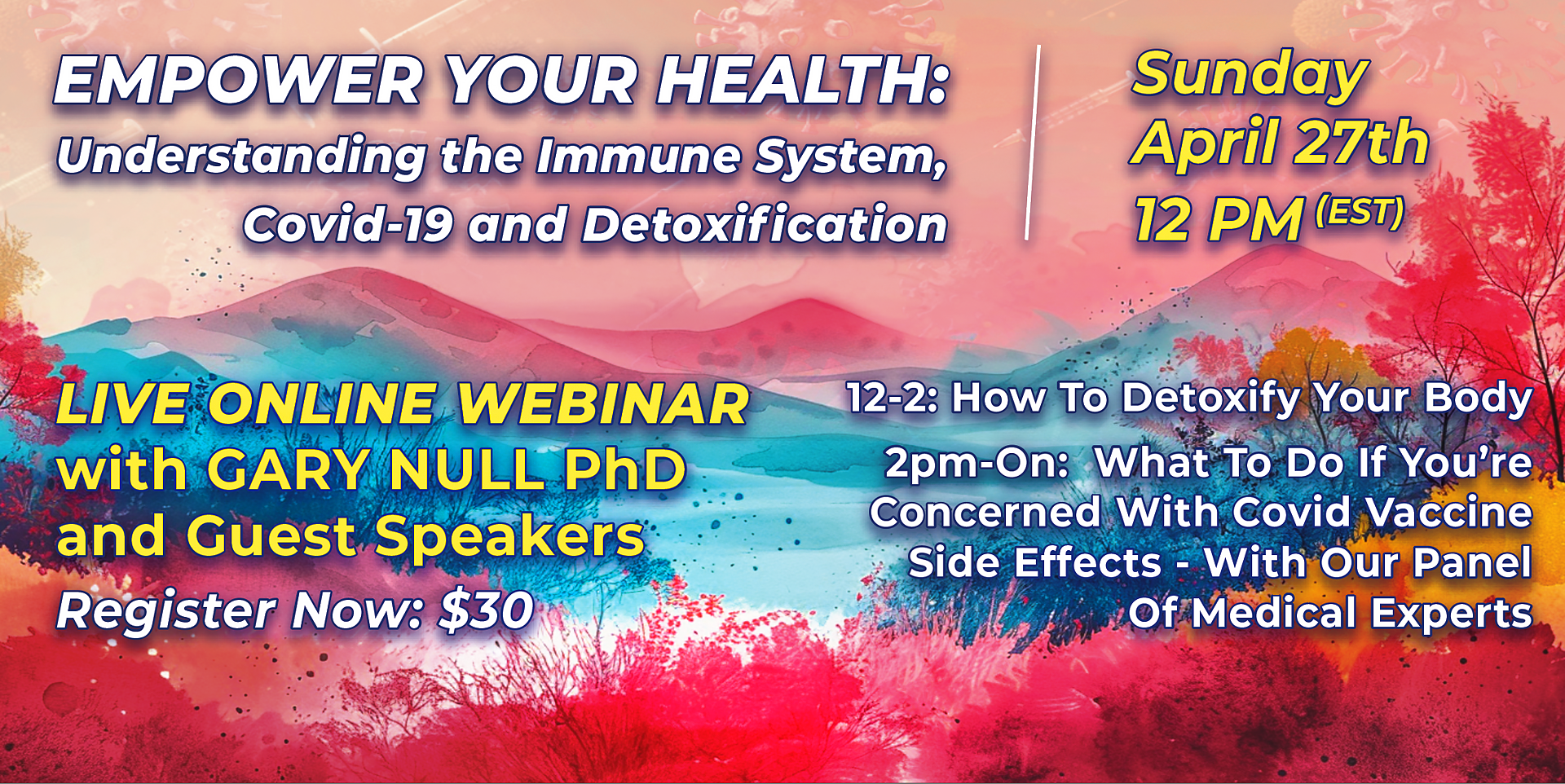 EMPOWER YOUR HEALTH:
Understanding the Immune System, Covid-19 and Detoxification

Sunday
April 27th
12 PM (EST)

LIVE ONLINE WEBINAR
with GARY NULL PhD
and Guest Speakers
Register Now: $30

12-2: How To Detoxify Your Body

2pm-On: What To Do If You're Concerned With Covid Vaccine Side Effects - With Our Panel Of Medical Experts